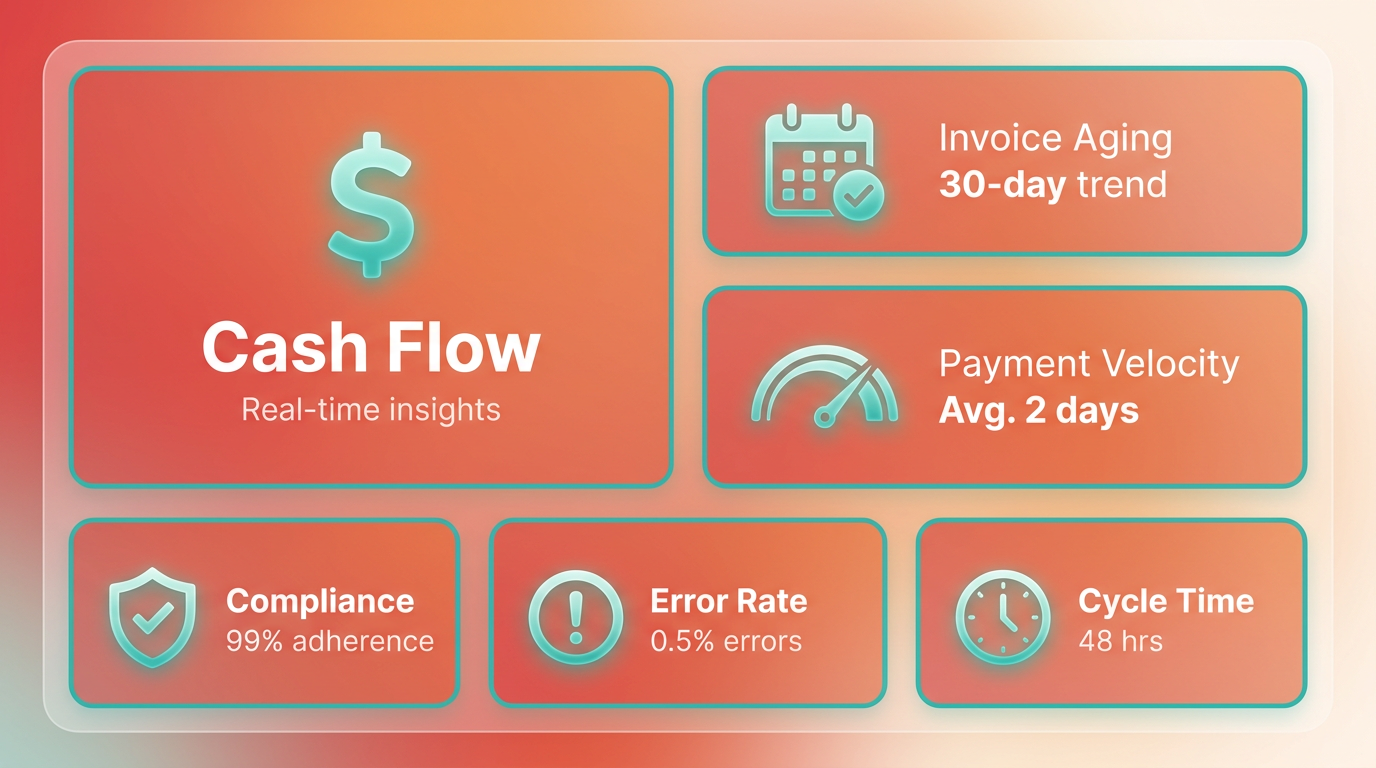 $

Cash Flow
Real-time insights

Invoice Aging
30-day trend

Payment Velocity
Avg. 2 days

Compliance
99% adherence

!

Error Rate
0.5% errors

Cycle Time
48 hrs